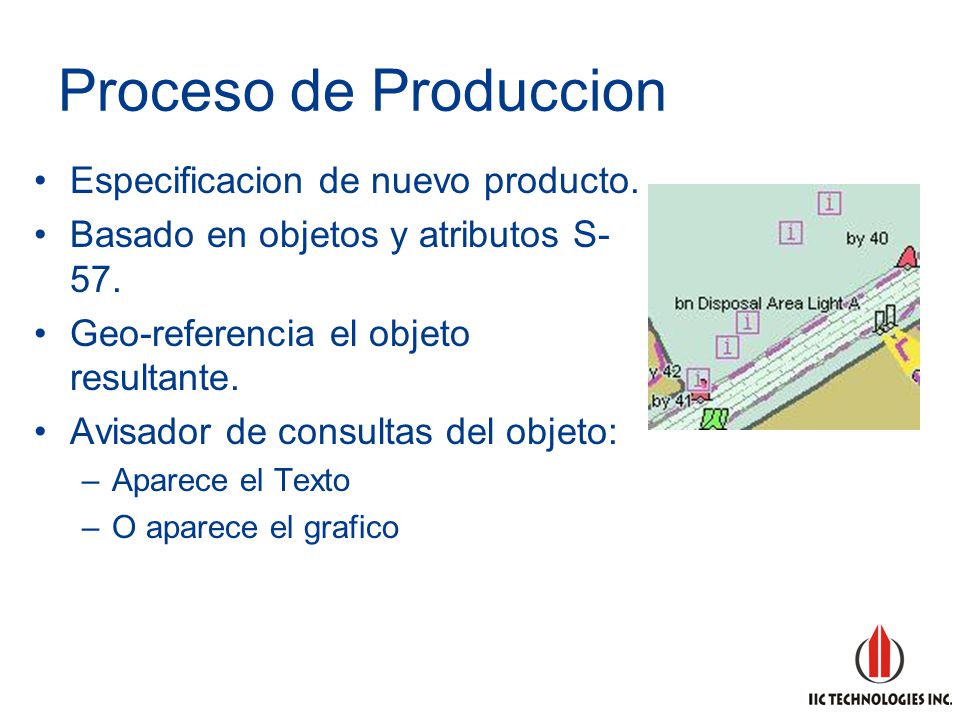 Proceso de Produccion

• Especificacion de nuevo producto.
• Basado en objetos y atributos S-57.
• Geo-referencia el objeto resultante.
• Avisador de consultas del objeto:
– Aparece el Texto
– O aparece el grafico

i
i
by 40
bn Disposal Area Light A
i
i
y 42
i
by 41

IIC TECHNOLOGIES INC.